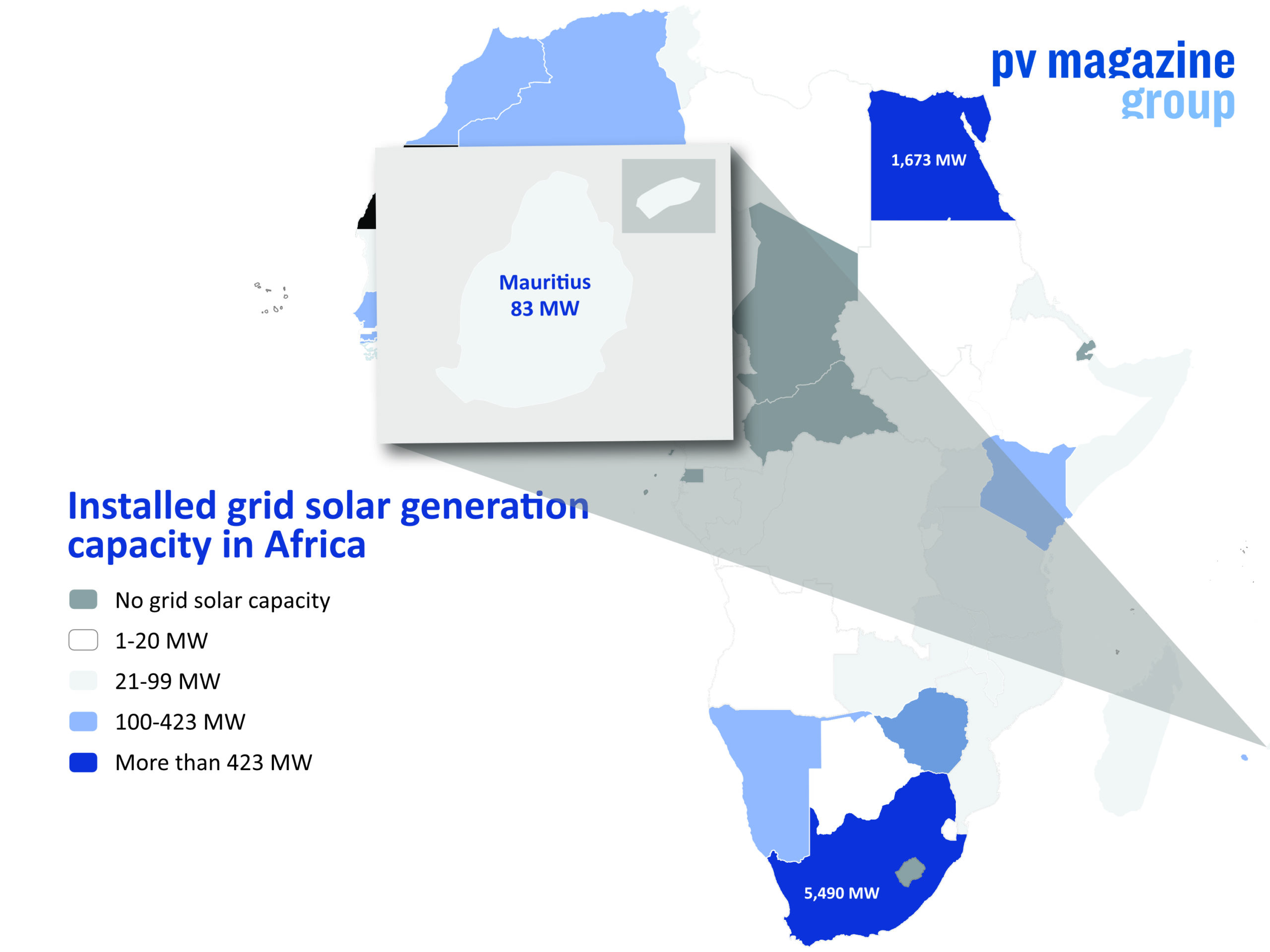 pv magazine
group

1,673 MW

Mauritius
83 MW

Installed grid solar generation capacity in Africa

No grid solar capacity

1-20 MW

21-99 MW

100-423 MW

More than 423 MW

5,490 MW